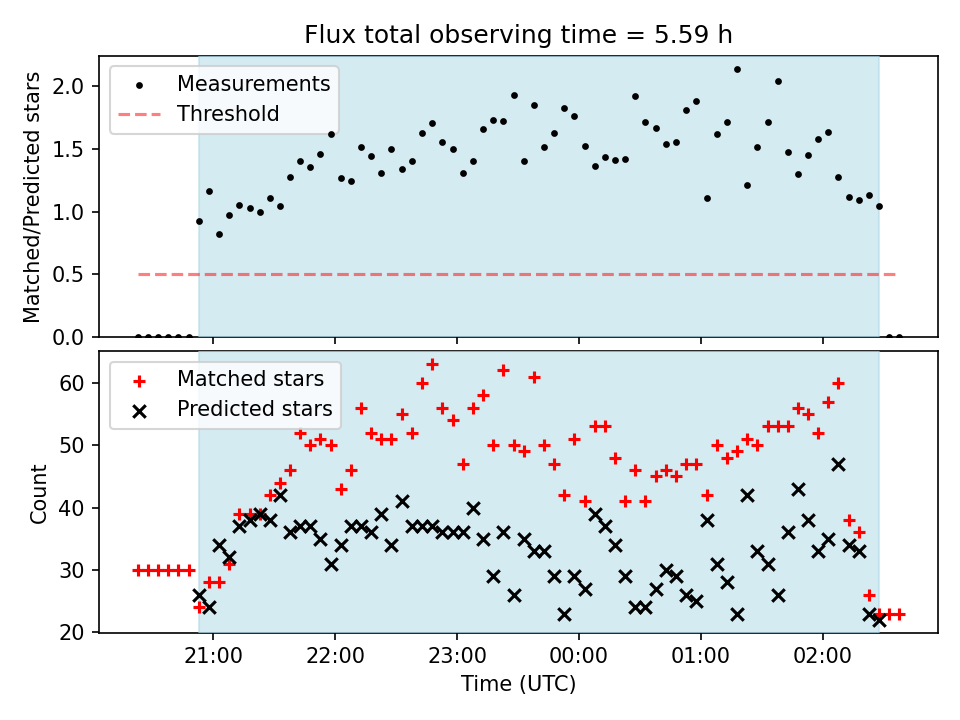 Flux total observing time = 5.59 h

Measurements
Threshold

Matched/Predicted stars

2.0
1.5
1.0
0.5
0.0

Matched stars
Predicted stars

Count

60
50
40
30
20

21:00
22:00
23:00
00:00
01:00
02:00

Time (UTC)